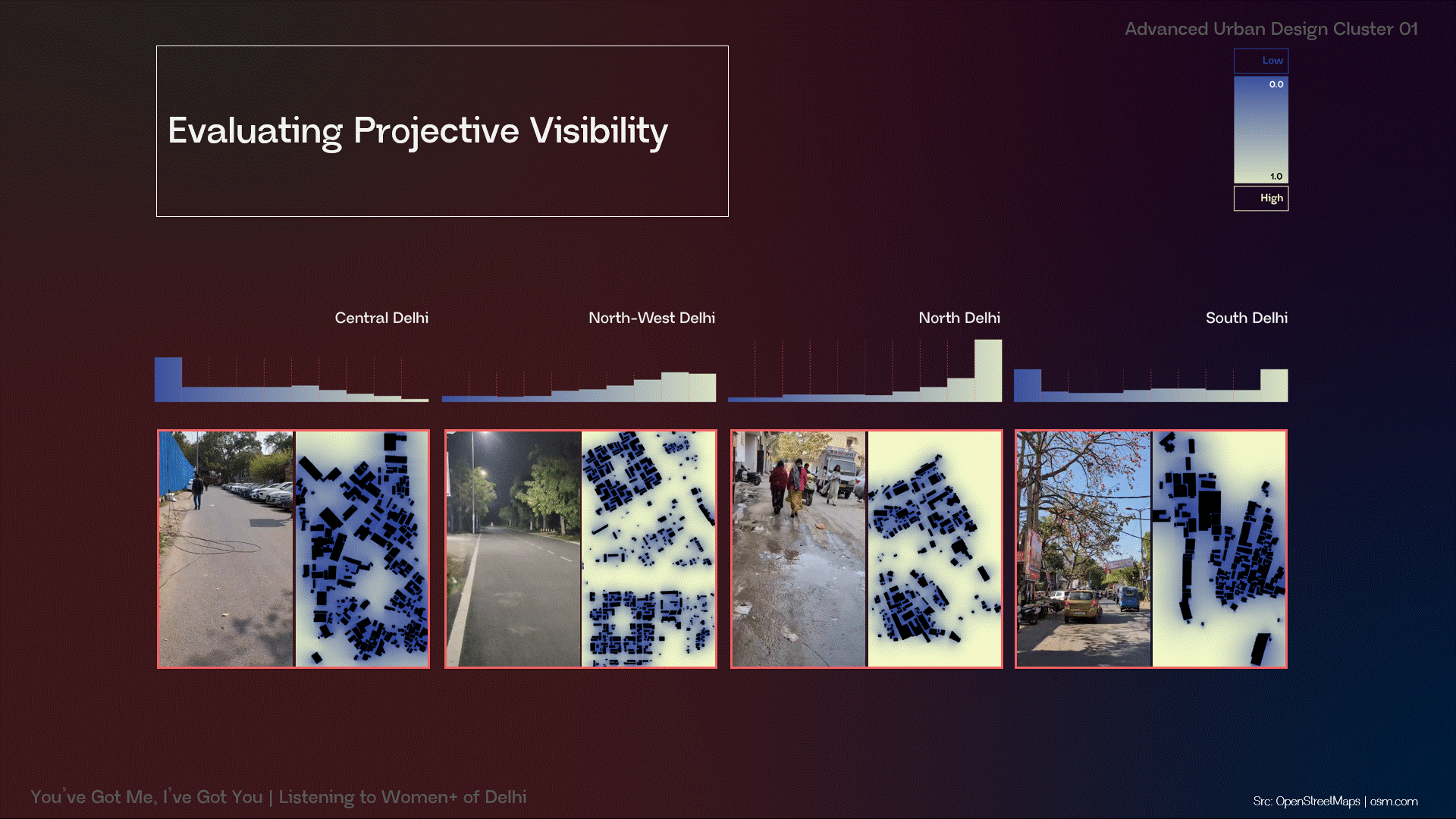 Advanced Urban Design Cluster 01

Evaluating Projective Visibility

Low
0.0
1.0
High

Central Delhi

North-West Delhi

North Delhi

South Delhi

You've Got Me, I've Got You | Listening to Women+ of Delhi

Src: OpenStreetMaps | osm.com